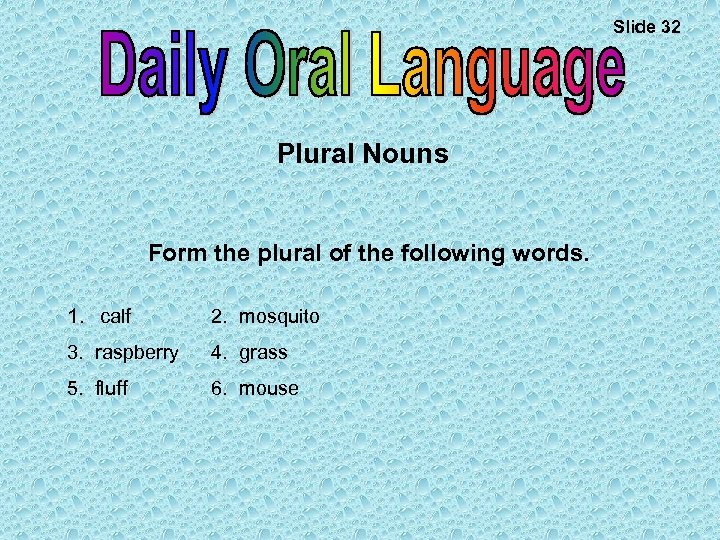 Slide 32

Daily Oral Language

Plural Nouns

Form the plural of the following words.

1. calf 2. mosquito
3. raspberry 4. grass
5. fluff 6. mouse